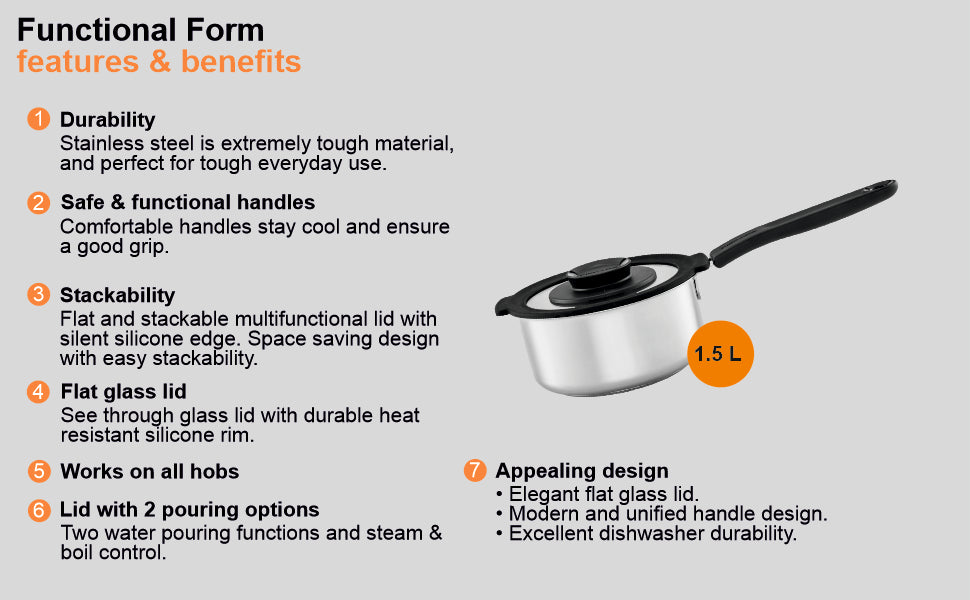 Functional Form
features & benefits

1 Durability
Stainless steel is extremely tough material, and perfect for tough everyday use.

2 Safe & functional handles
Comfortable handles stay cool and ensure a good grip.

3 Stackability
Flat and stackable multifunctional lid with silent silicone edge. Space saving design with easy stackability.

4 Flat glass lid
See through glass lid with durable heat resistant silicone rim.

5 Works on all hobs

6 Lid with 2 pouring options
Two water pouring functions and steam & boil control.

1.5 L

7 Appealing design
• Elegant flat glass lid.
• Modern and unified handle design.
• Excellent dishwasher durability.